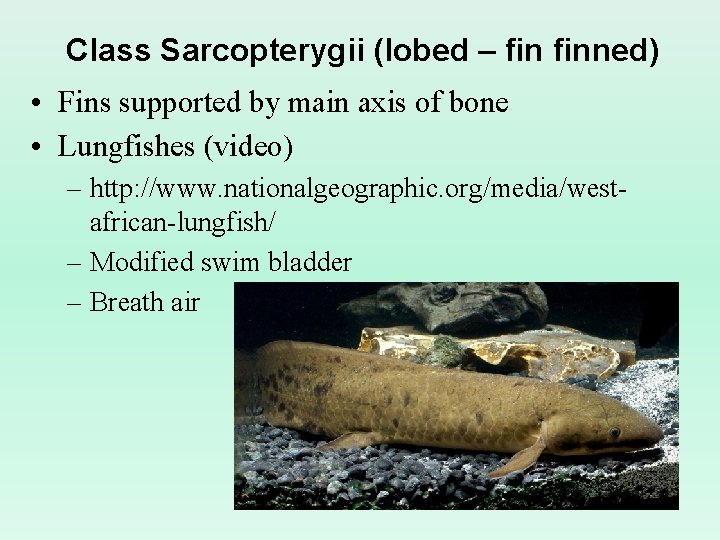 Class Sarcopterygii (lobed – fin finned)

• Fins supported by main axis of bone
• Lungfishes (video)
– http://www.nationalgeographic.org/media/west-african-lungfish/
– Modified swim bladder
– Breath air